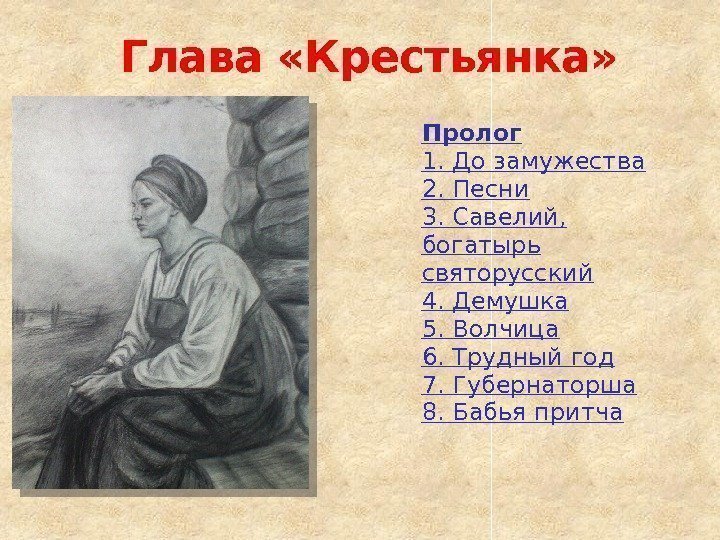 Глава «Крестьянка»

Пролог
1. До замужества
2. Песни
3. Савелий, богатырь святорусский
4. Демушка
5. Волчица
6. Трудный год
7. Губернаторша
8. Бабья притча